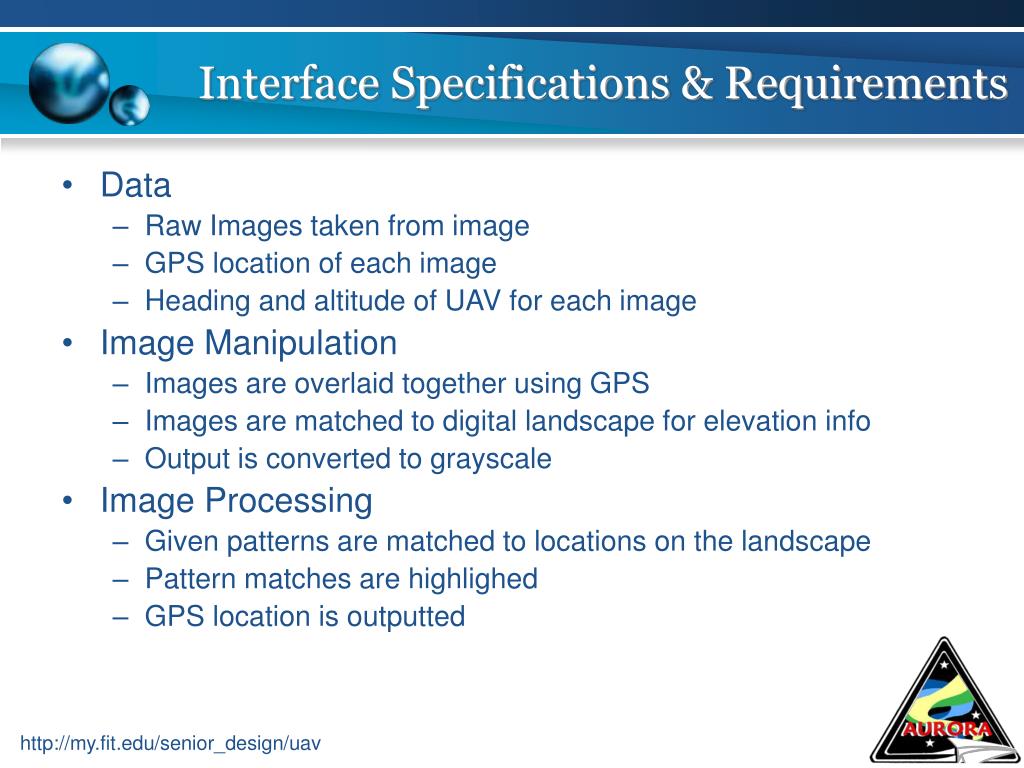 Interface Specifications & Requirements

• Data
– Raw Images taken from image
– GPS location of each image
– Heading and altitude of UAV for each image
• Image Manipulation
– Images are overlaid together using GPS
– Images are matched to digital landscape for elevation info
– Output is converted to grayscale
• Image Processing
– Given patterns are matched to locations on the landscape
– Pattern matches are highlighed
– GPS location is outputted

http://my.fit.edu/senior_design/uav

AURORA